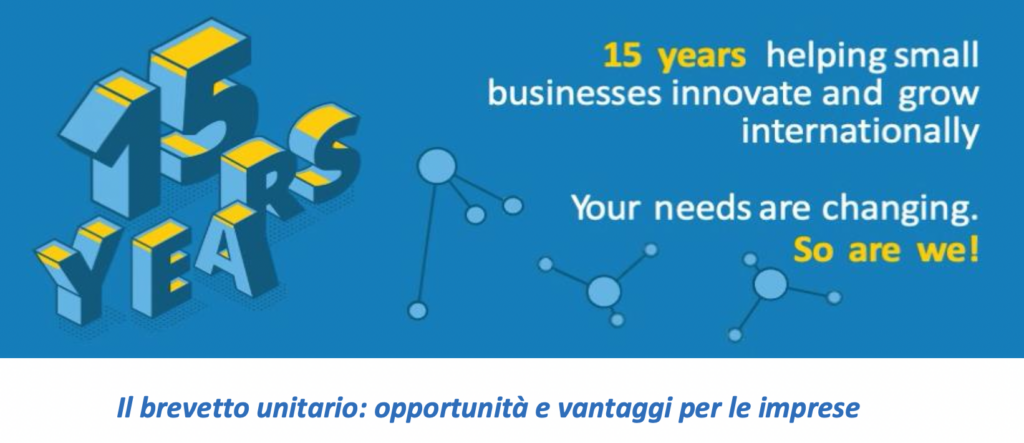 15 YEARS

15 years helping small businesses innovate and grow internationally

Your needs are changing. So are we!

Il brevetto unitario: opportunità e vantaggi per le imprese